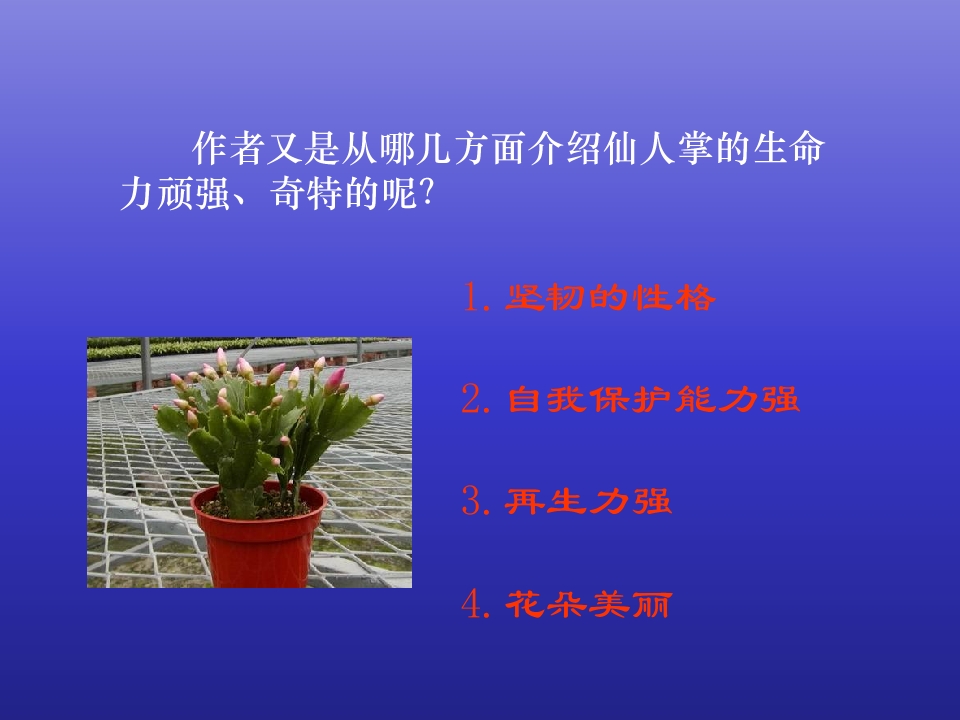 作者又是从哪几方面介绍仙人掌的生命力顽强、奇特的呢?

1. 坚韧的性格

2. 自我保护能力强

3. 再生力强

4. 花朵美丽